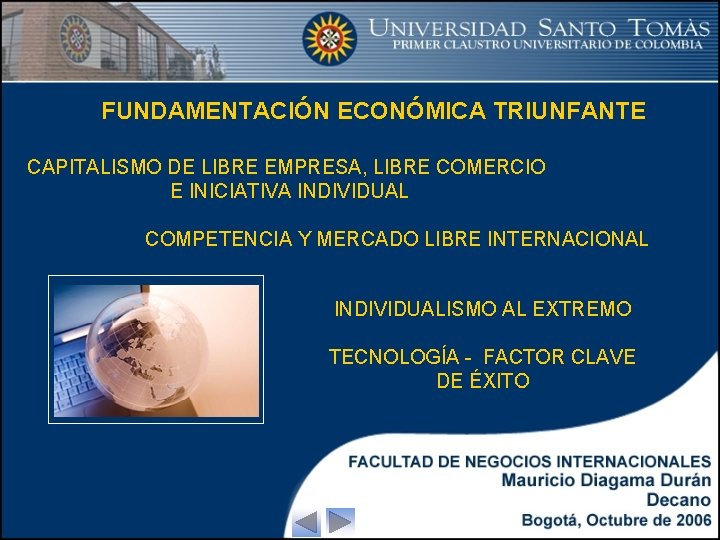 UNIVERSIDAD SANTO TOMÀS
PRIMER CLAUSTRO UNIVERSITARIO DE COLOMBIA

FUNDAMENTACIÓN ECONÓMICA TRIUNFANTE

CAPITALISMO DE LIBRE EMPRESA, LIBRE COMERCIO E INICIATIVA INDIVIDUAL

COMPETENCIA Y MERCADO LIBRE INTERNACIONAL

INDIVIDUALISMO AL EXTREMO

TECNOLOGÍA - FACTOR CLAVE DE ÉXITO

FACULTAD DE NEGOCIOS INTERNACIONALES
Mauricio Diagama Durán
Decano
Bogotá, Octubre de 2006